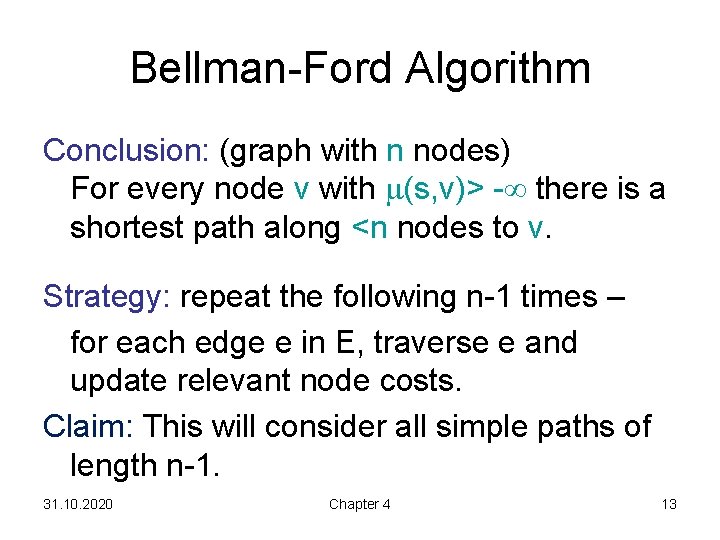 Bellman-Ford Algorithm

Conclusion: (graph with n nodes)
For every node v with $\mu(s,v) > -\infty$ there is a shortest path along <n nodes to v.

Strategy: repeat the following n-1 times –
for each edge e in E, traverse e and update relevant node costs.

Claim: This will consider all simple paths of length n-1.

31.10.2020 Chapter 4 13